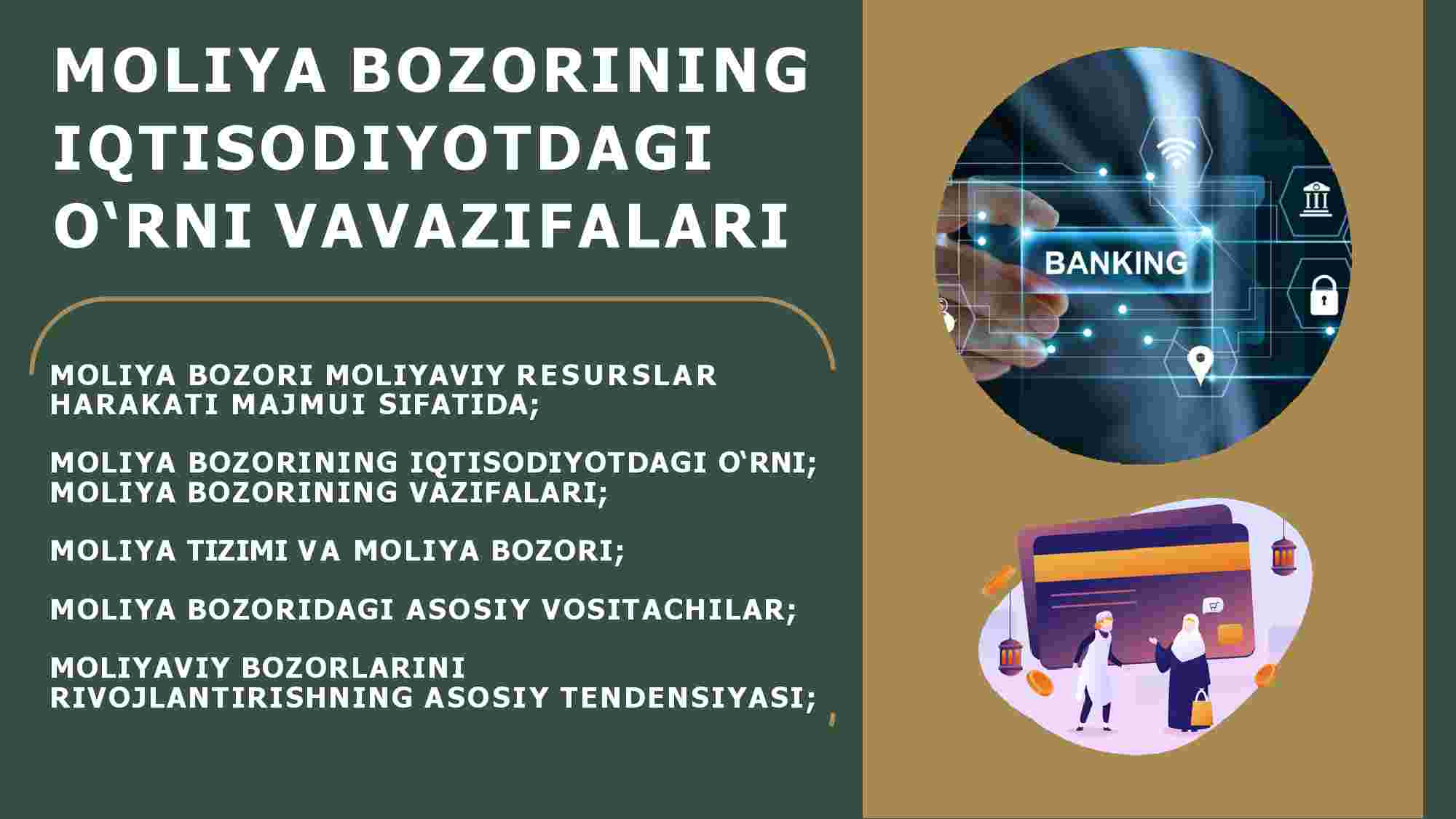 MOLIYA BOZORINING IQTISODIYOTDAGI O‘RNI VAVAZIFALARI

MOLIYA BOZORI MOLIYAVIY RESURSLAR HARAKATI MAJMUI SIFATIDA;

MOLIYA BOZORINING IQTISODIYOTDAGI O‘RNI;
MOLIYA BOZORINING VAZIFALARI;

MOLIYA TIZIMI VA MOLIYA BOZORI;

MOLIYA BOZORIDAGI ASOSIY VOSITACHILAR;

MOLIYAVIY BOZORLARINI RIVOJLANTIRISHNING ASOSIY TENDENSIYASI;

BANKING